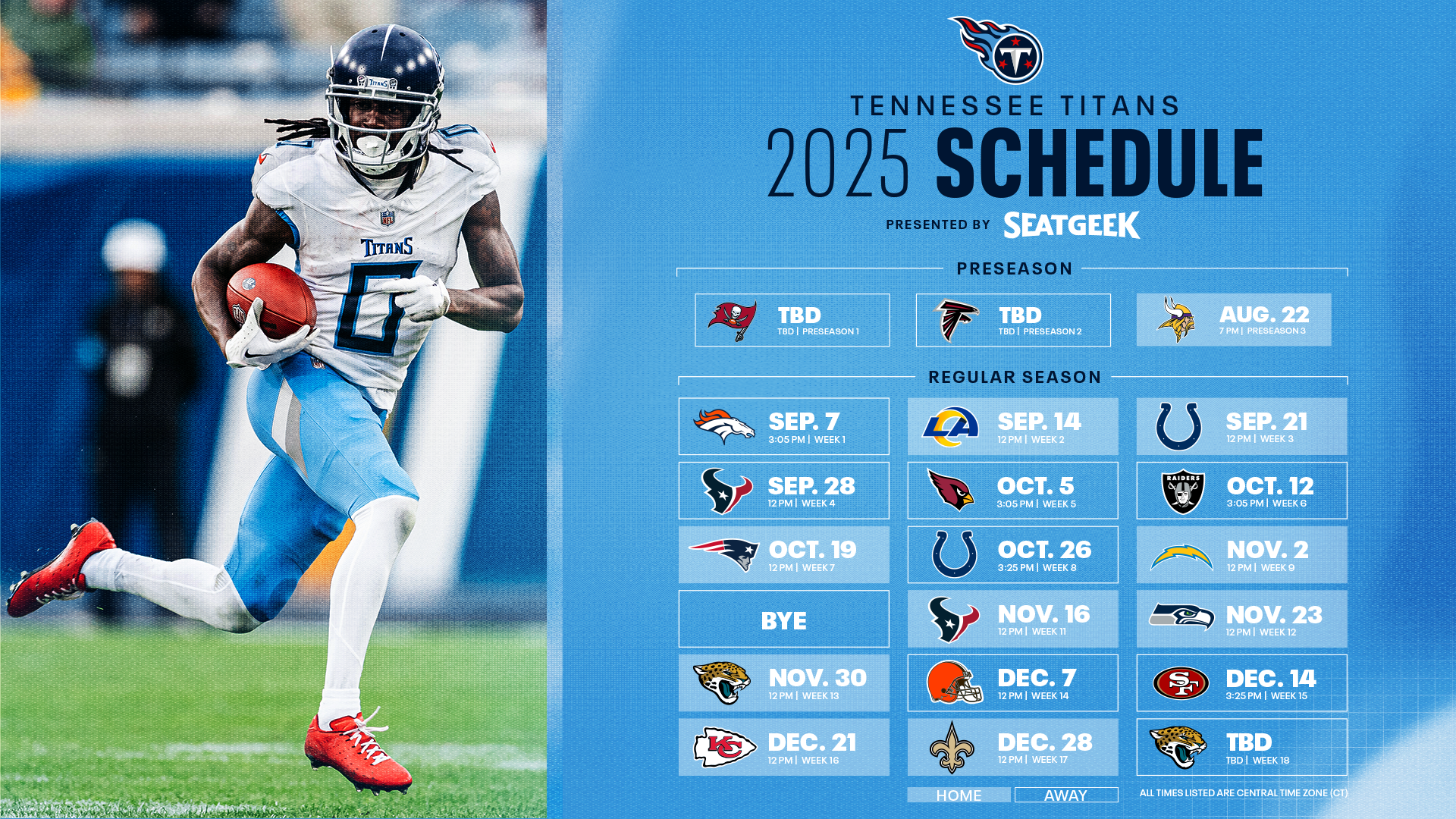 TITANS

0

TENNESSEE TITANS

2025 SCHEDULE

PRESENTED BY SEATGEEK

PRESEASON

TBD
TBD | PRESEASON 1

TBD
TBD | PRESEASON 2

AUG. 22
7 PM | PRESEASON 3

REGULAR SEASON

SEP. 7
3:05 PM | WEEK 1

SEP. 14
12 PM | WEEK 2

SEP. 21
12 PM | WEEK 3

SEP. 28
12 PM | WEEK 4

OCT. 5
3:05 PM | WEEK 5

RAIDERS

OCT. 12
3:05 PM | WEEK 6

OCT. 19
12 PM | WEEK 7

OCT. 26
3:25 PM | WEEK 8

NOV. 2
12 PM | WEEK 9

BYE

NOV. 16
12 PM | WEEK 11

NOV. 23
12 PM | WEEK 12

NOV. 30
12 PM | WEEK 13

DEC. 7
12 PM | WEEK 14

DEC. 14
3:25 PM | WEEK 15

DEC. 21
12 PM | WEEK 16

DEC. 28
12 PM | WEEK 17

TBD
TBD | WEEK 18

HOME
AWAY

ALL TIMES LISTED ARE CENTRAL TIME ZONE (CT)